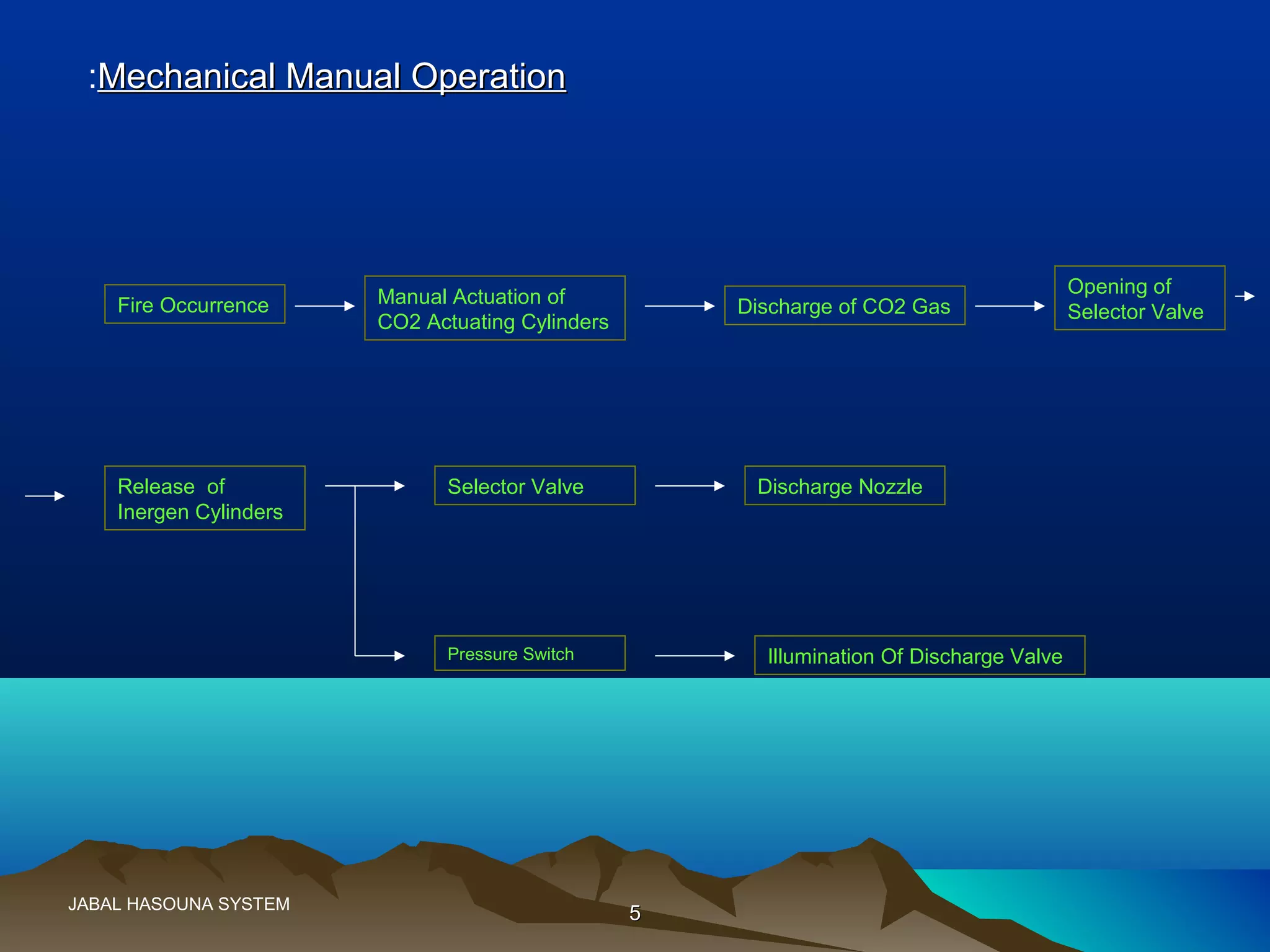 :Mechanical Manual Operation

Fire Occurrence

Manual Actuation of CO2 Actuating Cylinders

Discharge of CO2 Gas

Opening of Selector Valve

Release of Inergen Cylinders

Selector Valve

Discharge Nozzle

Pressure Switch

Illumination Of Discharge Valve

JABAL HASOUNA SYSTEM

5